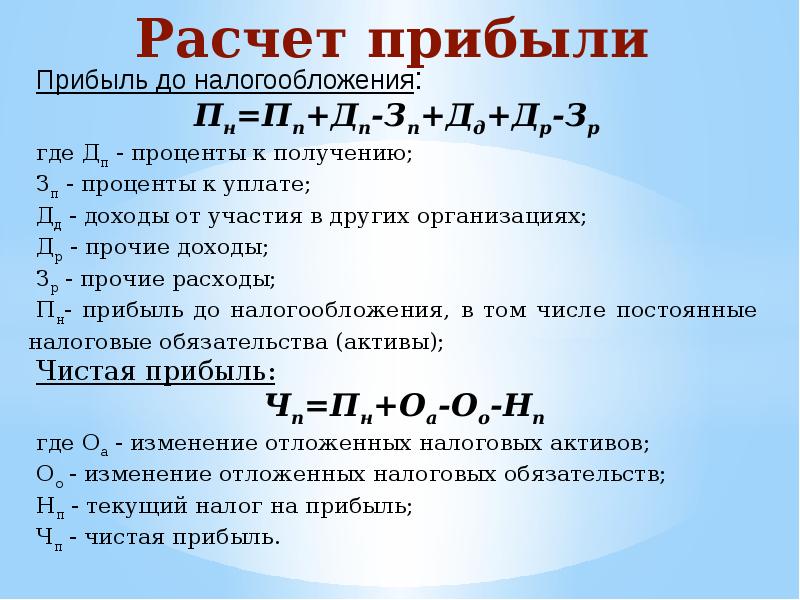 Расчет прибыли

Прибыль до налогообложения:

$П_н=П_п+Д_п-З_п+Д_д+Д_р-З_р$

где $Д_п$ - проценты к получению;

$З_п$ - проценты к уплате;

$Д_д$ - доходы от участия в других организациях;

$Д_р$ - прочие доходы;

$З_р$ - прочие расходы;

$П_н$- прибыль до налогообложения, в том числе постоянные налоговые обязательства (активы);

Чистая прибыль:

$Ч_п=П_н+О_а-О_о-Н_п$

где $О_а$ - изменение отложенных налоговых активов;

$О_о$ - изменение отложенных налоговых обязательств;

$Н_п$ - текущий налог на прибыль;

$Ч_п$ - чистая прибыль.